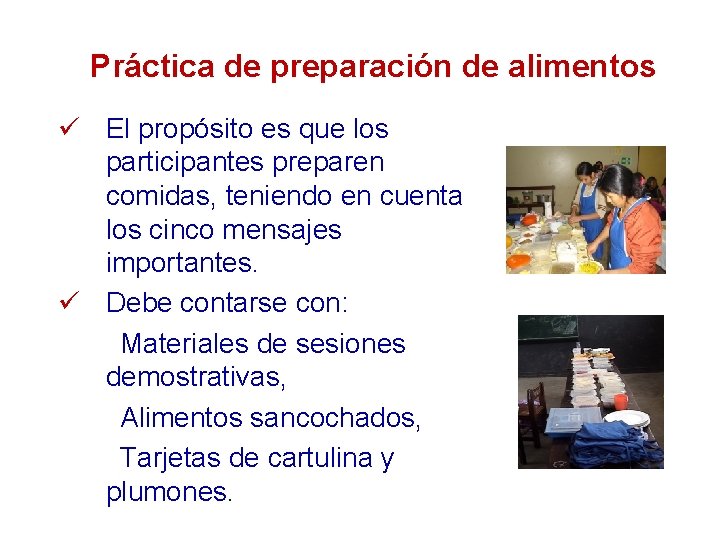 Práctica de preparación de alimentos

✓ El propósito es que los participantes preparen comidas, teniendo en cuenta los cinco mensajes importantes.

✓ Debe contarse con:

Materiales de sesiones demostrativas,

Alimentos sancochados,

Tarjetas de cartulina y plumones.